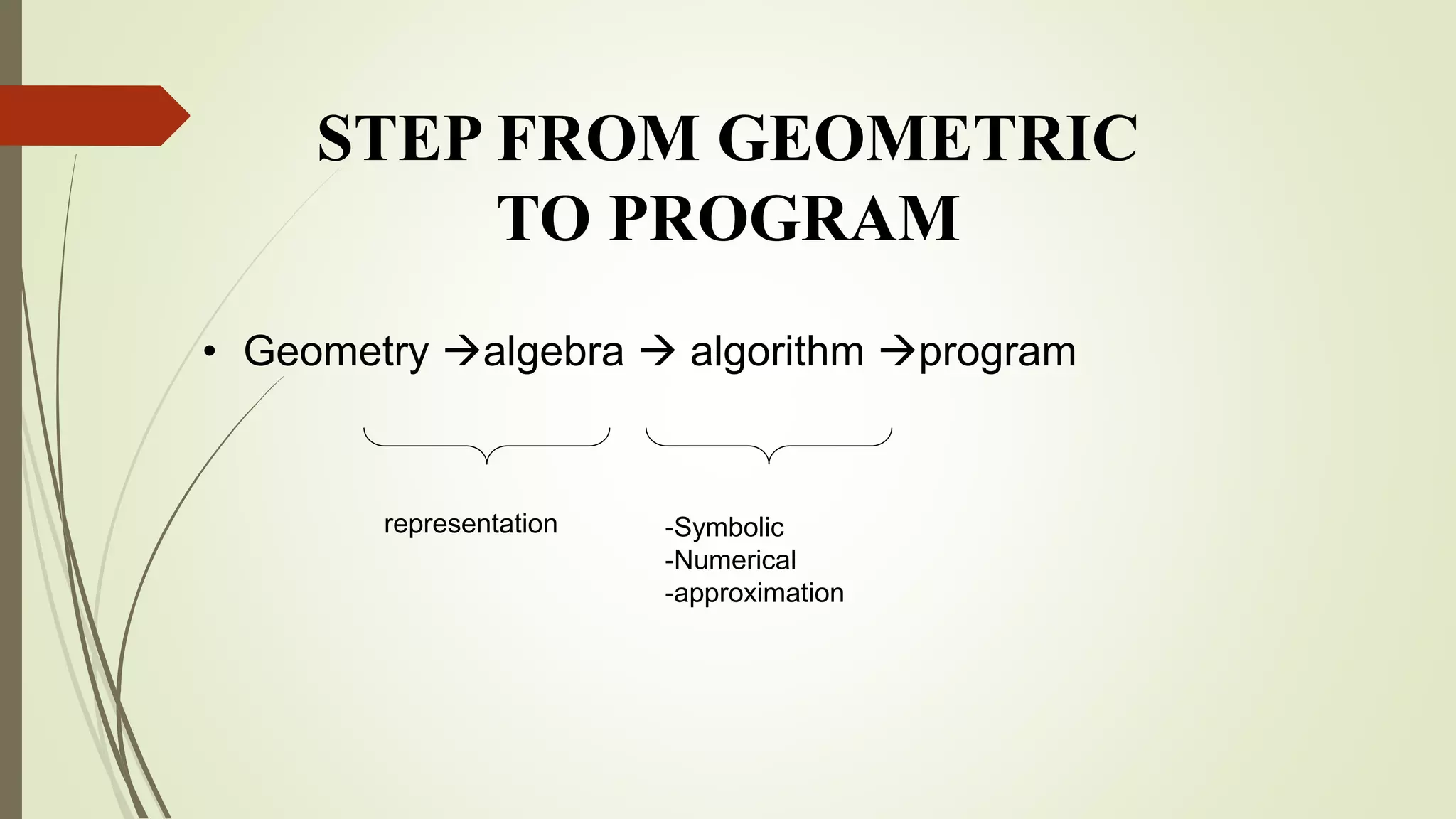 STEP FROM GEOMETRIC TO PROGRAM

• Geometry →algebra → algorithm →program

representation

-Symbolic
-Numerical
-approximation